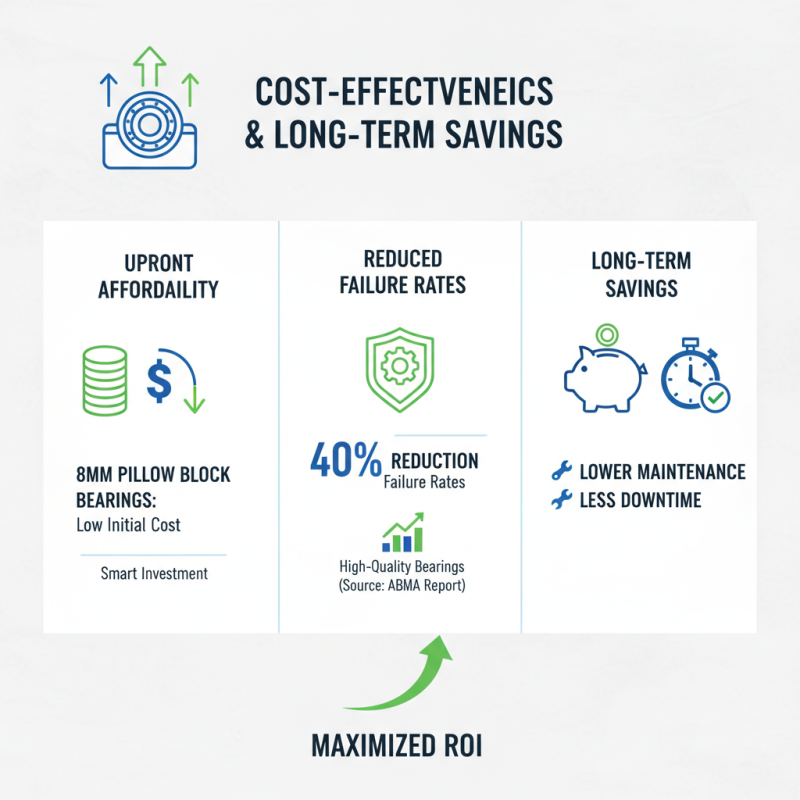 COST-EFFECTVENEICS
& LONG-TERM SAVINGS

UPRONT AFFORDAILITY

$

8MM PILLOW BLOCK BEARINGS:
Low Initial Cost

Smart Investment

REDUCED FAILURE RATES

40% REDUCTION
Failure Rates

High-Quality Bearings
(Source: ABMA Report)

LONG-TERM SAVINGS

LOWER MAINTENANCE
LESS DOWNTIME

MAXIMIZED ROI